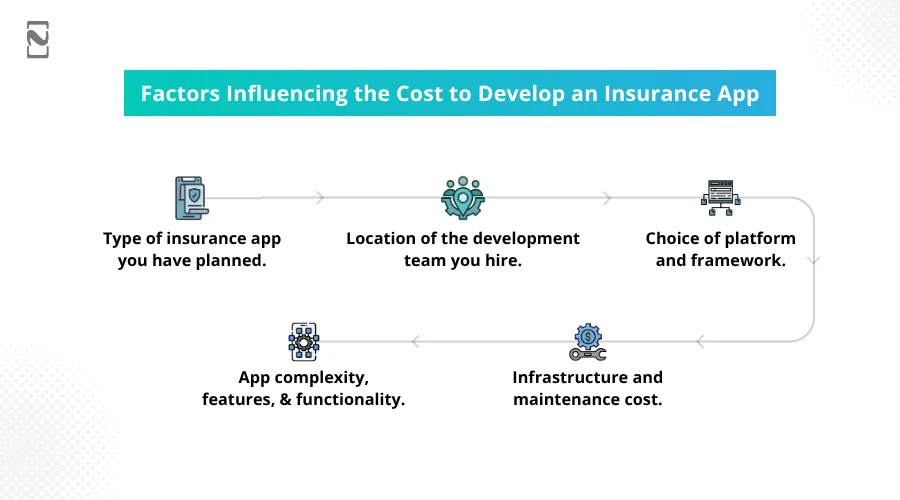 Factors Influencing the Cost to Develop an Insurance App

Type of insurance app you have planned.

Location of the development team you hire.

Choice of platform and framework.

Infrastructure and maintenance cost.

App complexity, features, & functionality.